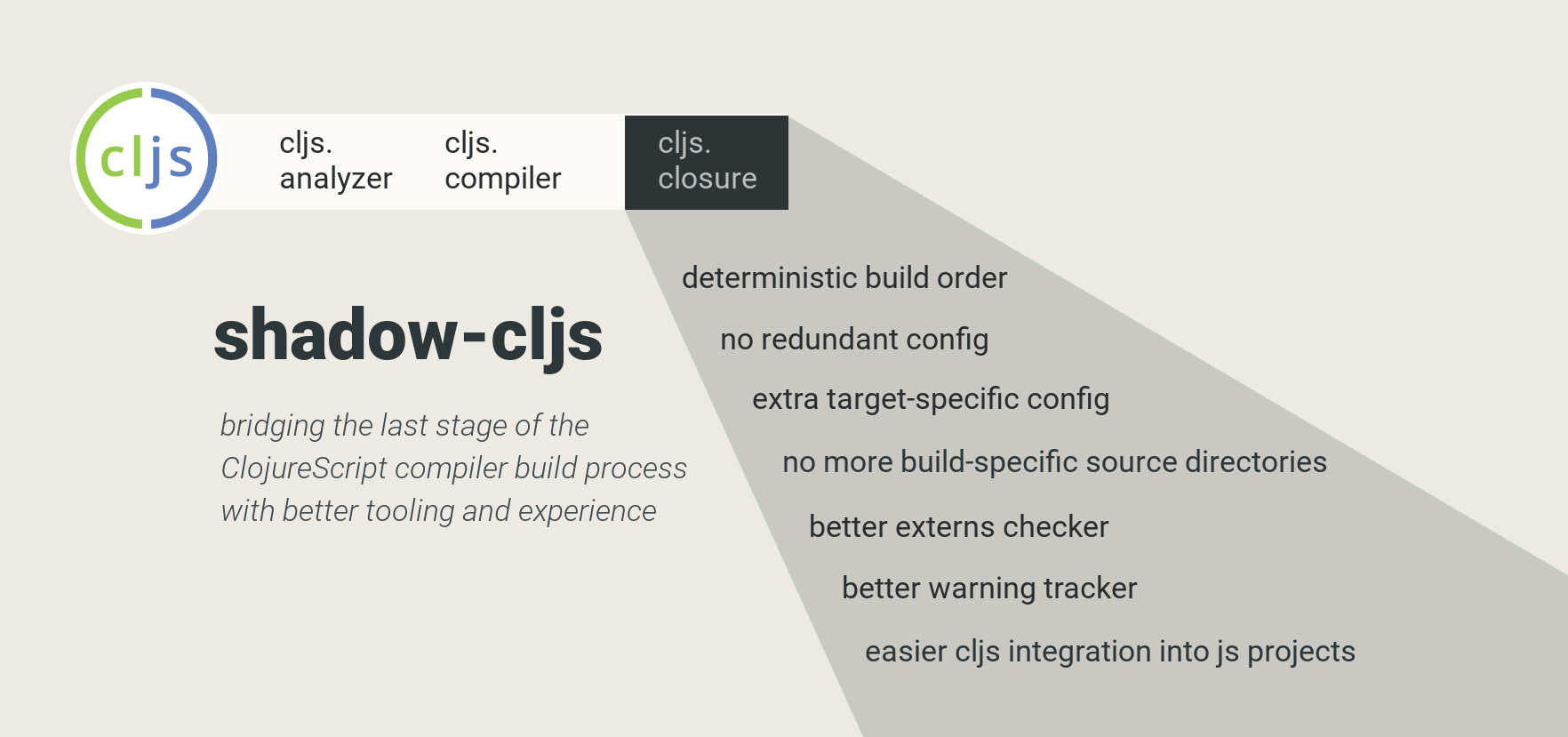 cljs

cljs.
analyzer

cljs.
compiler

cljs.
closure

shadow-cljs

bridging the last stage of the ClojureScript compiler build process with better tooling and experience

deterministic build order

no redundant config

extra target-specific config

no more build-specific source directories

better externs checker

better warning tracker

easier cljs integration into js projects